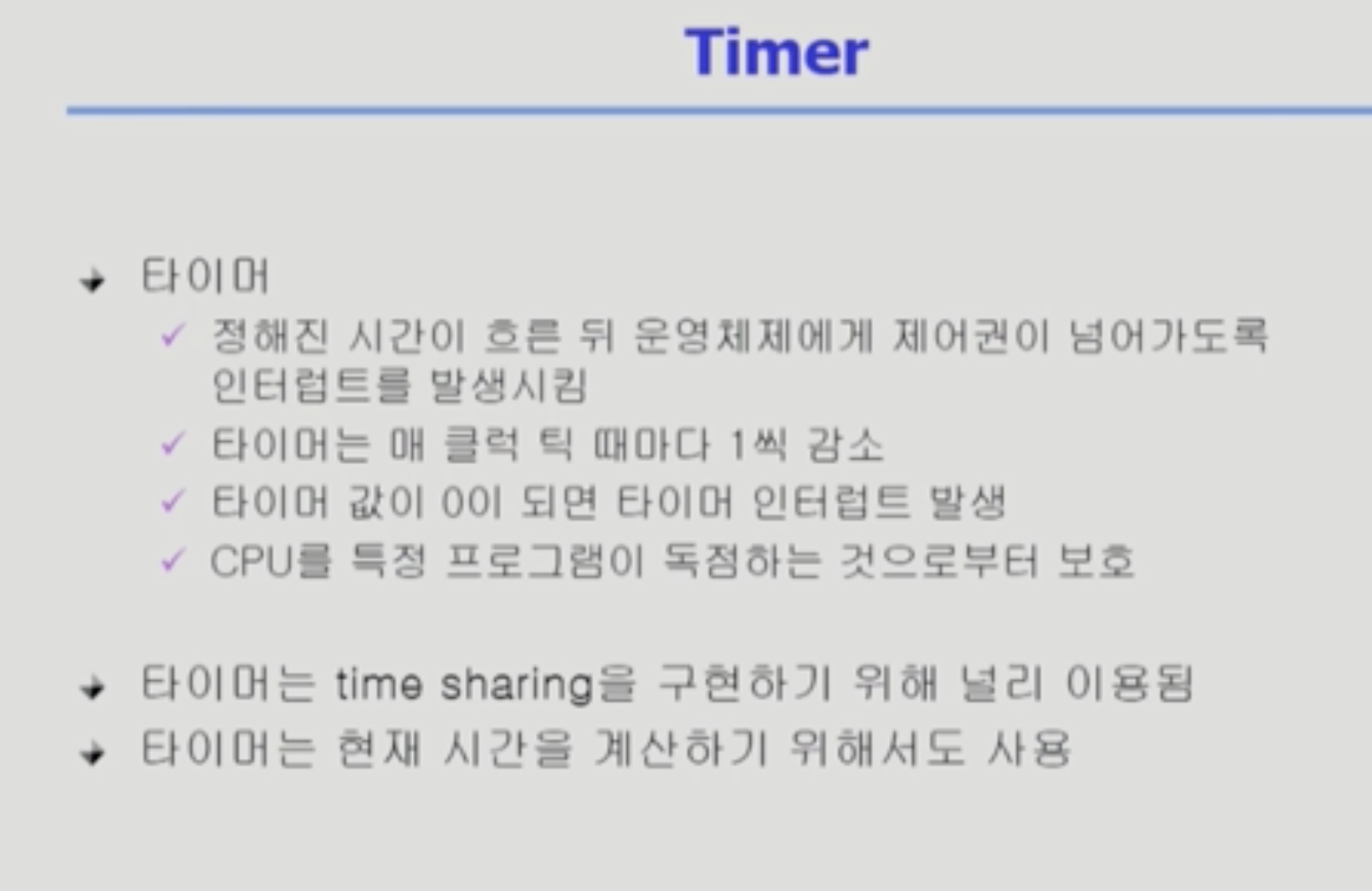 Timer

타이머

정해진 시간이 흐른 뒤 운영체제에게 제어권이 넘어가도록 인터럽트를 발생시킴

타이머는 매 클럭 틱 때마다 1씩 감소

타이머 값이 0이 되면 타이머 인터럽트 발생

CPU를 특정 프로그램이 독점하는 것으로부터 보호

타이머는 time sharing을 구현하기 위해 널리 이용됨

타이머는 현재 시간을 계산하기 위해서도 사용